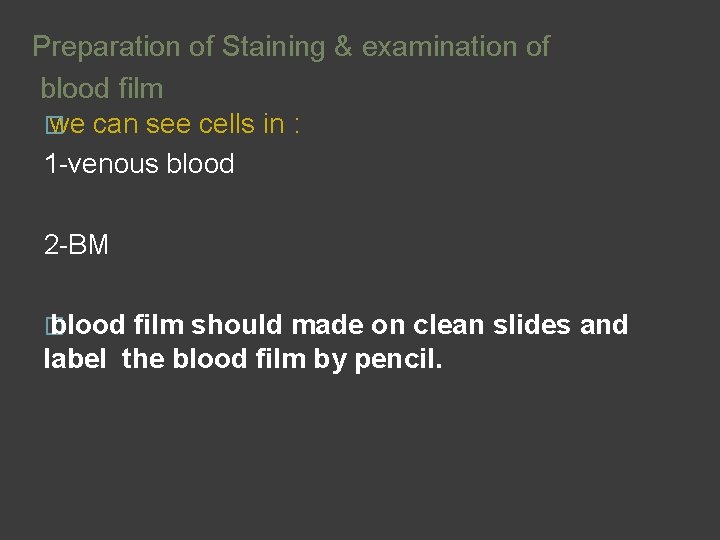 Preparation of Staining & examination of blood film

we can see cells in :

1-venous blood

2-BM

blood film should made on clean slides and label the blood film by pencil.